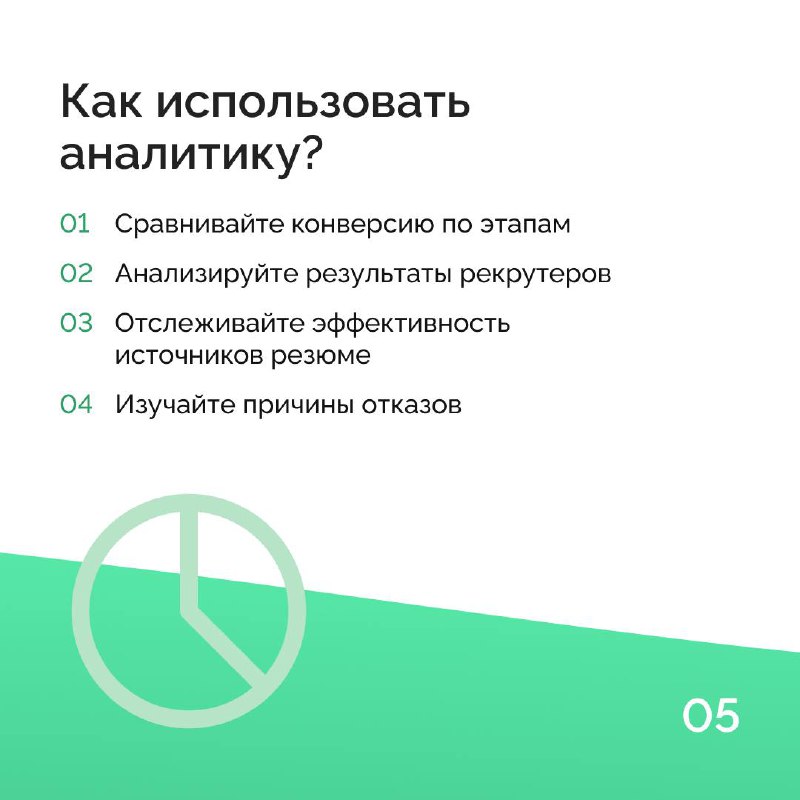 Как использовать аналитику?

01 Сравнивайте конверсию по этапам

02 Анализируйте результаты рекрутеров

03 Отслеживайте эффективность источников резюме

04 Изучайте причины отказов

05